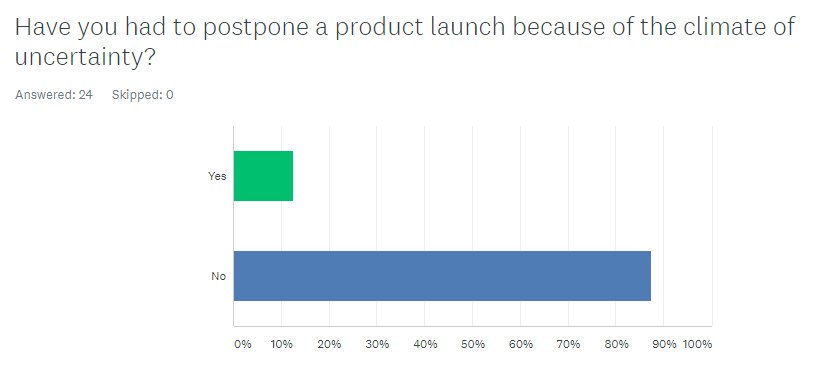 Have you had to postpone a product launch because of the climate of uncertainty?

Answered: 24 Skipped: 0

Yes

No

0% 10% 20% 30% 40% 50% 60% 70% 80% 90% 100%